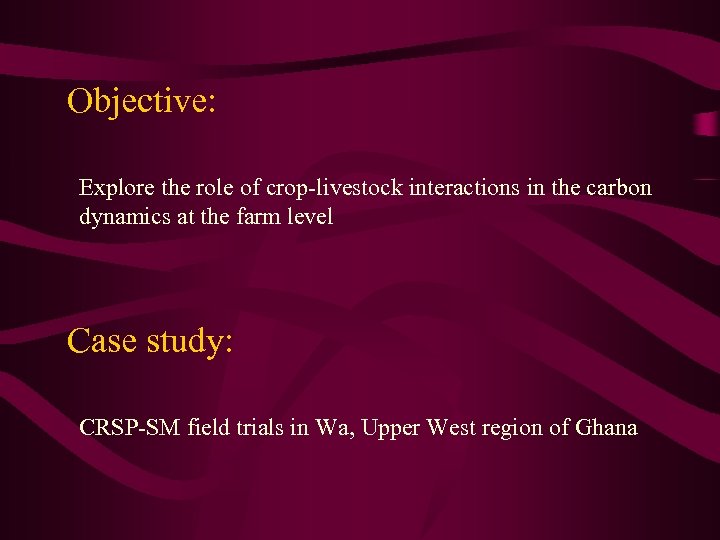 Objective:

Explore the role of crop-livestock interactions in the carbon dynamics at the farm level

Case study:

CRSP-SM field trials in Wa, Upper West region of Ghana